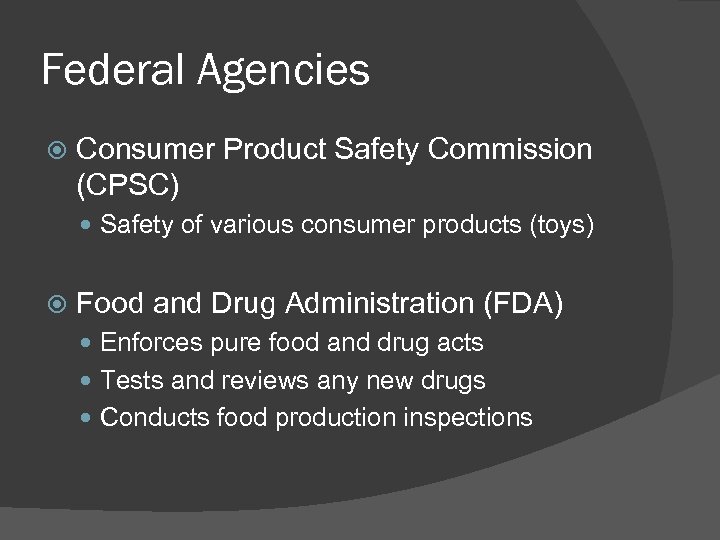 Federal Agencies

Consumer Product Safety Commission (CPSC)

Safety of various consumer products (toys)

Food and Drug Administration (FDA)

Enforces pure food and drug acts

Tests and reviews any new drugs

Conducts food production inspections